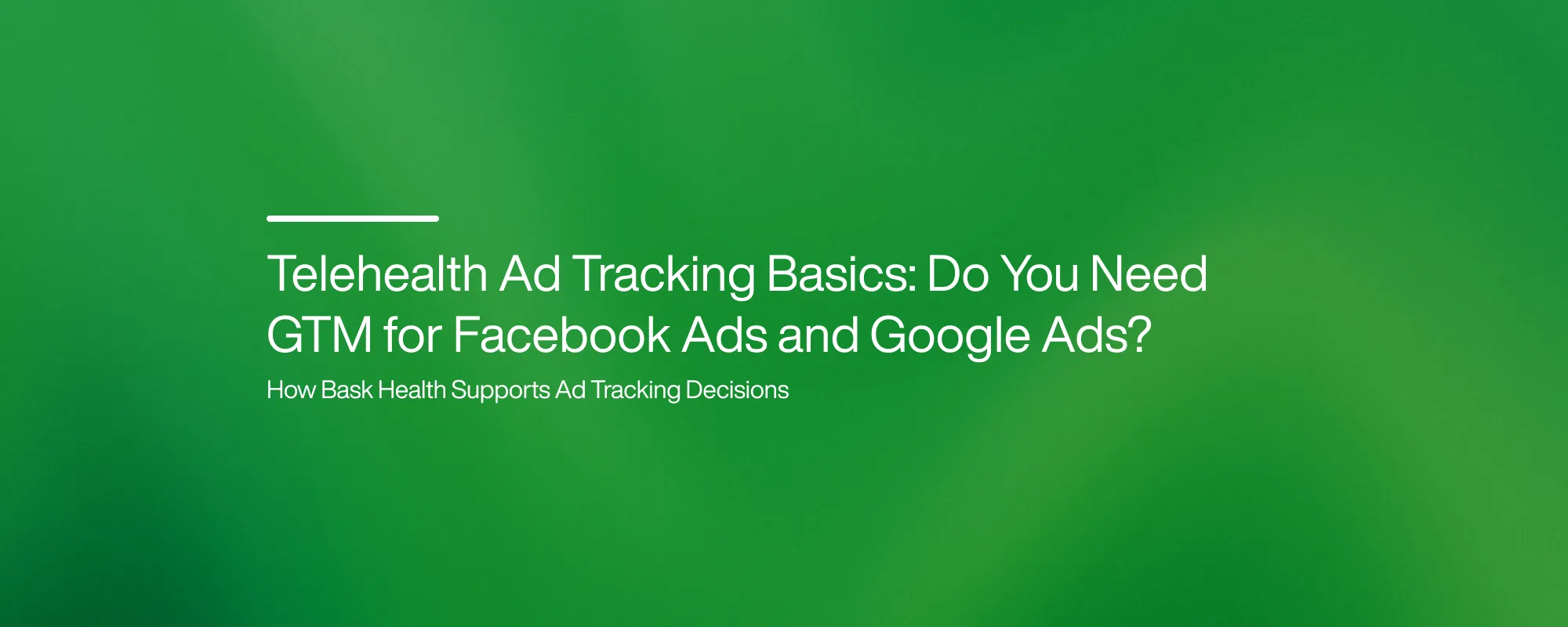 Telehealth Ad Tracking Basics: Do You Need GTM for Facebook Ads and Google Ads?

How Bask Health Supports Ad Tracking Decisions